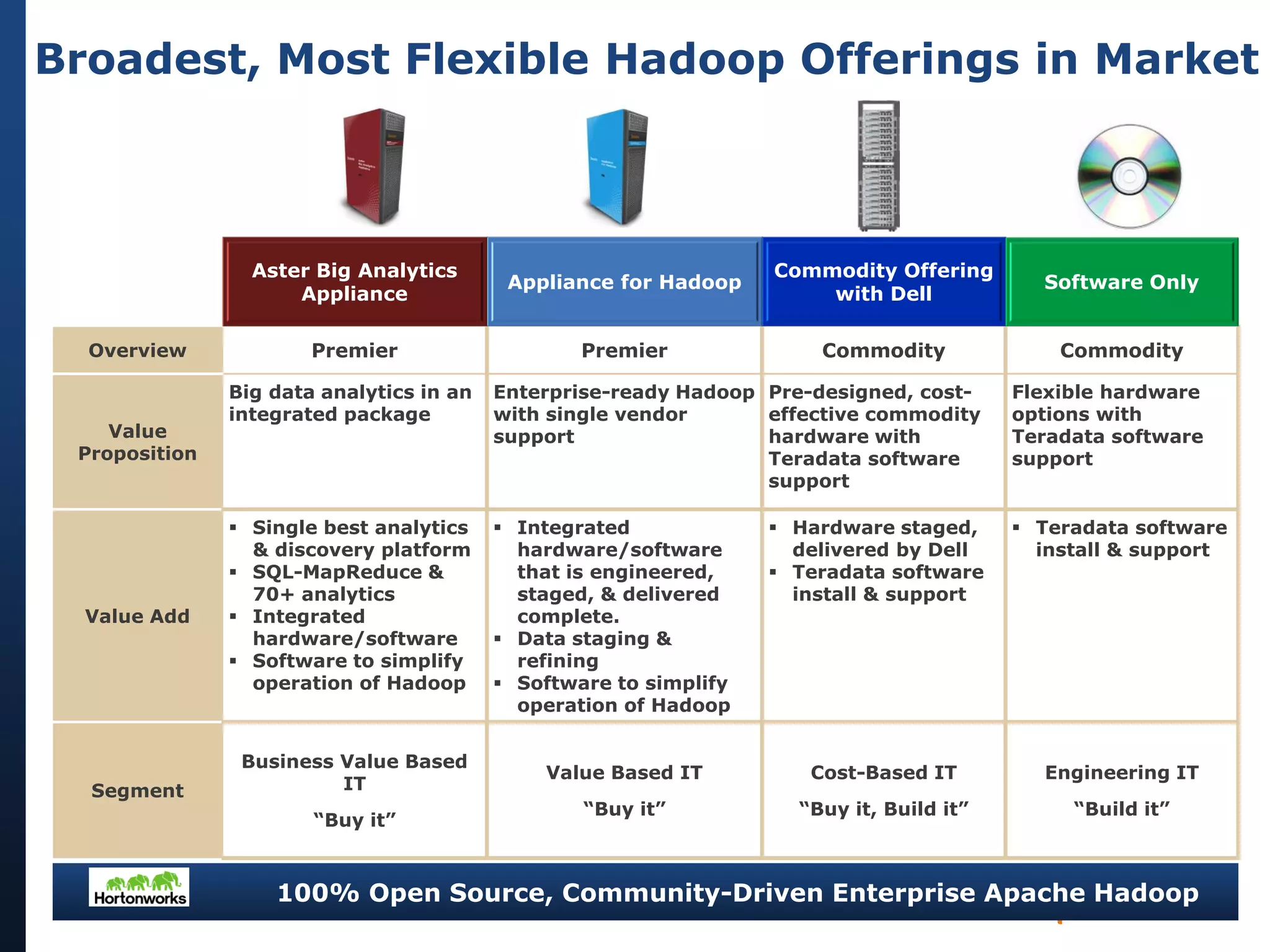 Broadest, Most Flexible Hadoop Offerings in Market

| | Aster Big Analytics Appliance | Appliance for Hadoop | Commodity Offering with Dell | Software Only |
|---|---|---|---|---|
| Overview | Premier | Premier | Commodity | Commodity |
| Value Proposition | Big data analytics in an integrated package | Enterprise-ready Hadoop with single vendor support | Pre-designed, cost-effective commodity hardware with Teradata software support | Flexible hardware options with Teradata software support |
| Value Add | ▪ Single best analytics & discovery platform ▪ SQL-MapReduce & 70+ analytics ▪ Integrated hardware/software ▪ Software to simplify operation of Hadoop | ▪ Integrated hardware/software that is engineered, staged, & delivered complete. ▪ Data staging & refining ▪ Software to simplify operation of Hadoop | ▪ Hardware staged, delivered by Dell ▪ Teradata software install & support | ▪ Teradata software install & support |
| Segment | Business Value Based IT "Buy it" | Value Based IT "Buy it" | Cost-Based IT "Buy it, Build it" | Engineering IT "Build it" |

Hortonworks

100% Open Source, Community-Driven Enterprise Apache Hadoop